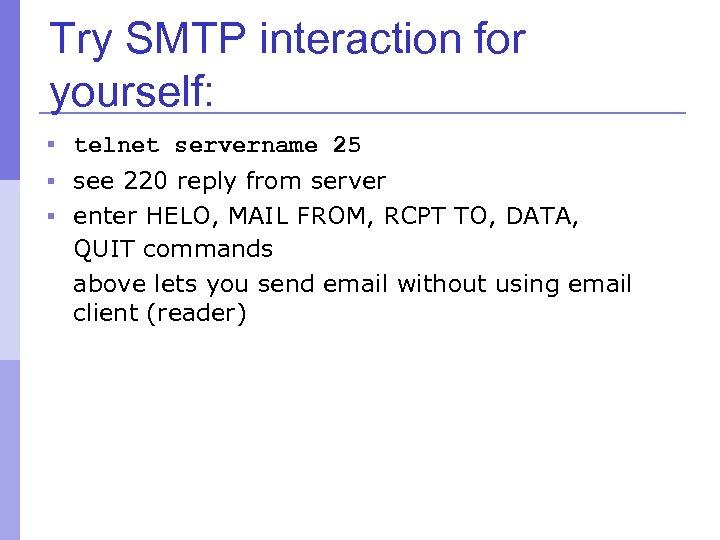 Try SMTP interaction for yourself:

telnet servername 25

see 220 reply from server

enter HELO, MAIL FROM, RCPT TO, DATA, QUIT commands

above lets you send email without using email client (reader)